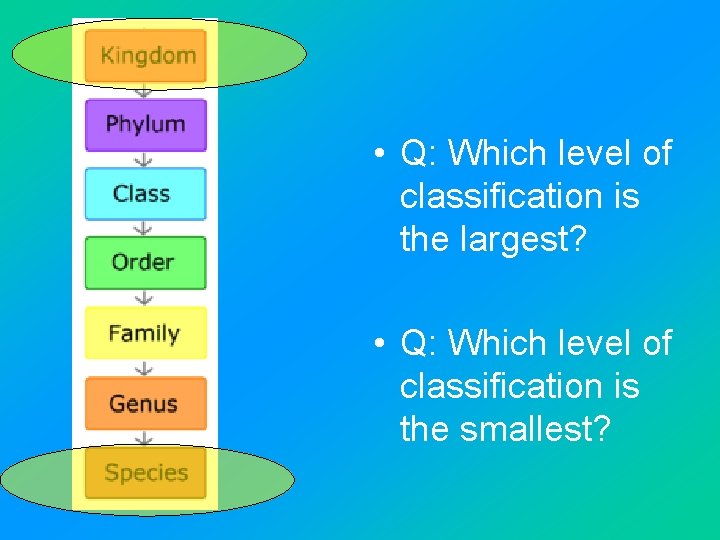 Kingdom

Phylum

Class

Order

Family

Genus

Species

• Q: Which level of classification is the largest?

• Q: Which level of classification is the smallest?